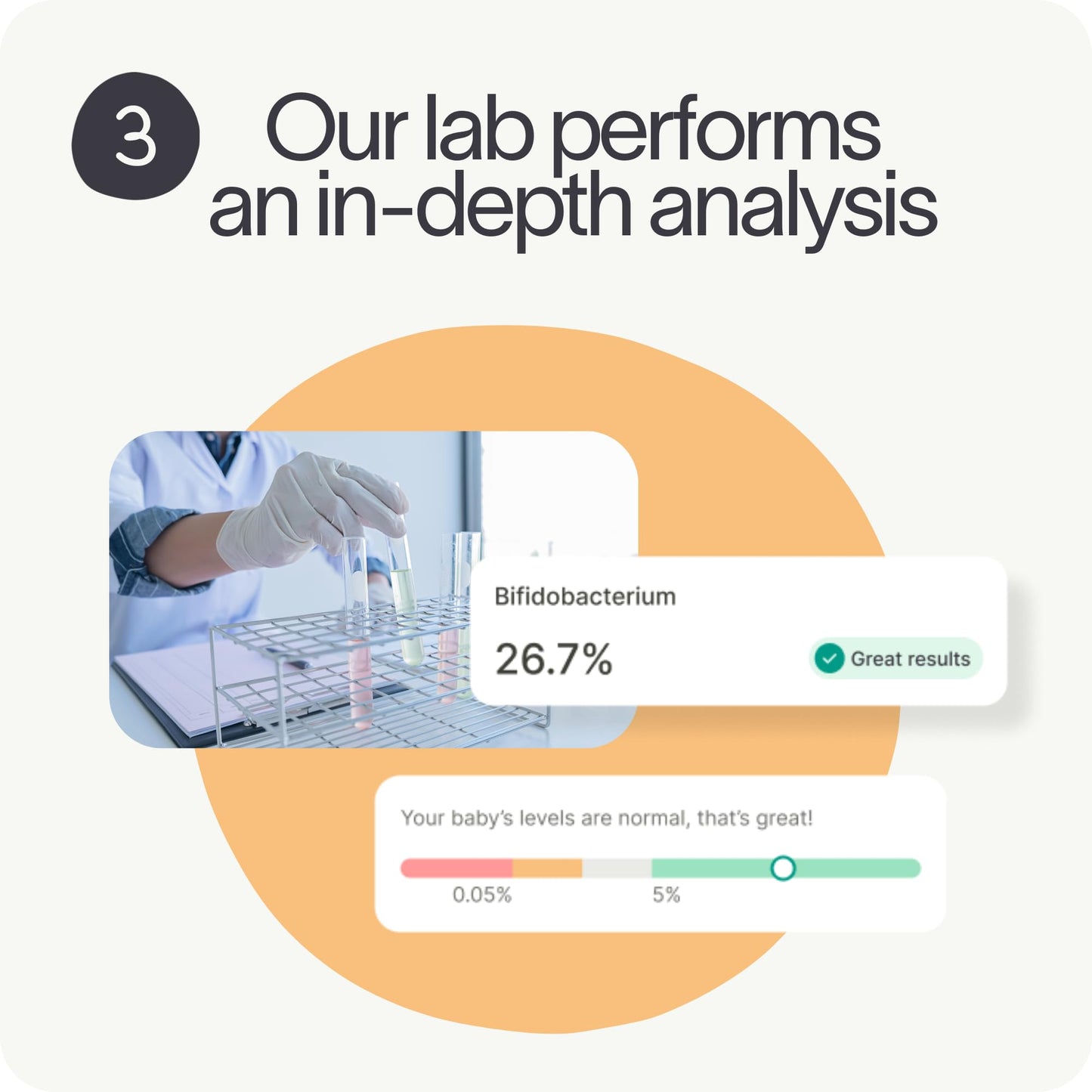 3 Our lab performs an in-depth analysis

Bifidobacterium

26.7%

Great results

Your baby's levels are normal, that's great!

0.05%

5%